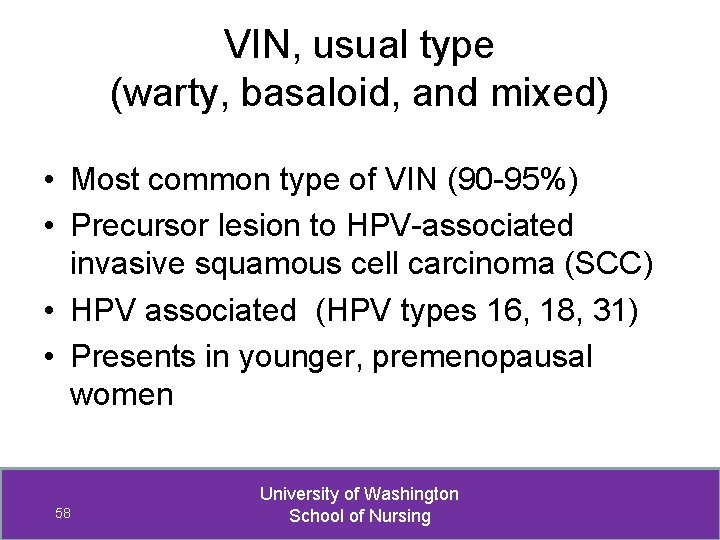 VIN, usual type
(warty, basaloid, and mixed)

• Most common type of VIN (90-95%)
• Precursor lesion to HPV-associated invasive squamous cell carcinoma (SCC)
• HPV associated (HPV types 16, 18, 31)
• Presents in younger, premenopausal women

58

University of Washington
School of Nursing